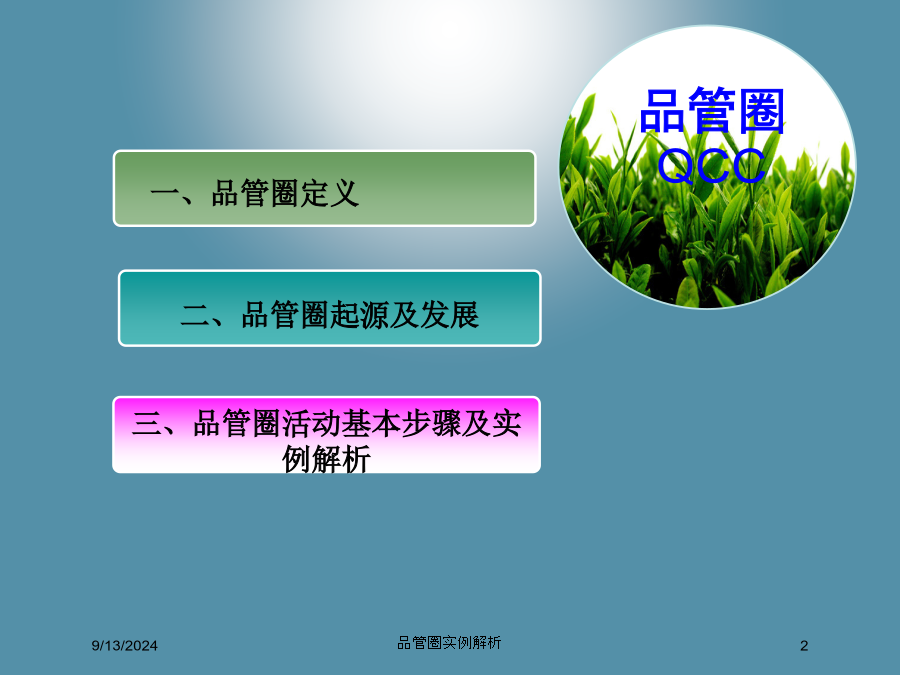 品管圈
QCC

一、品管圈定义

二、品管圈起源及发展

三、品管圈活动基本步骤及实例解析

9/13/2024

品管圈实例解析

2